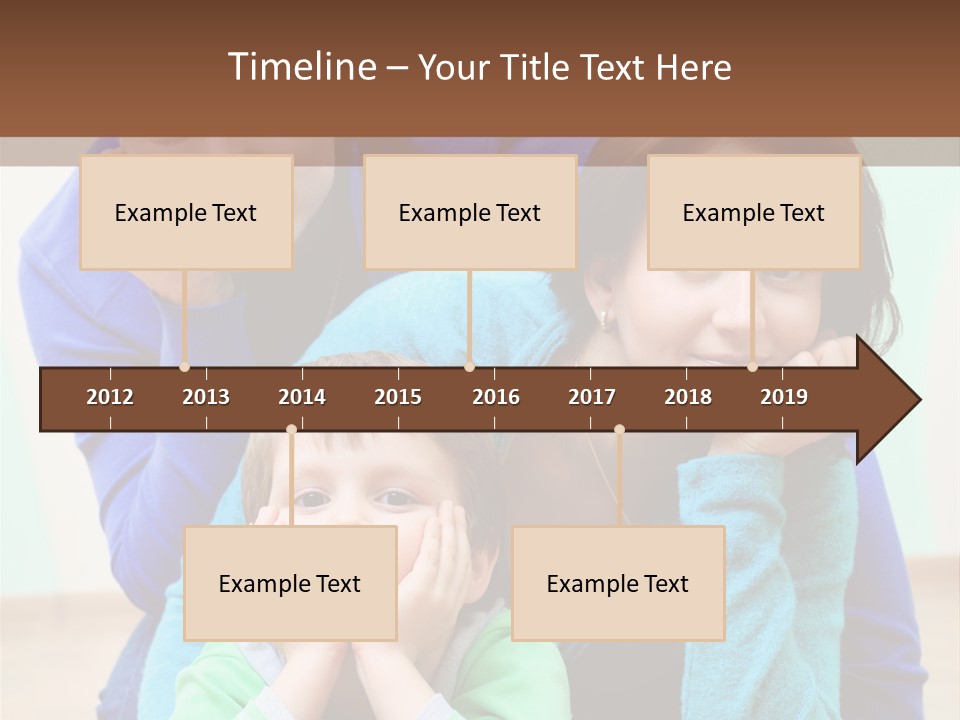 Timeline – Your Title Text Here

Example Text

Example Text

Example Text

2012 2013 2014 2015 2016 2017 2018 2019

Example Text

Example Text